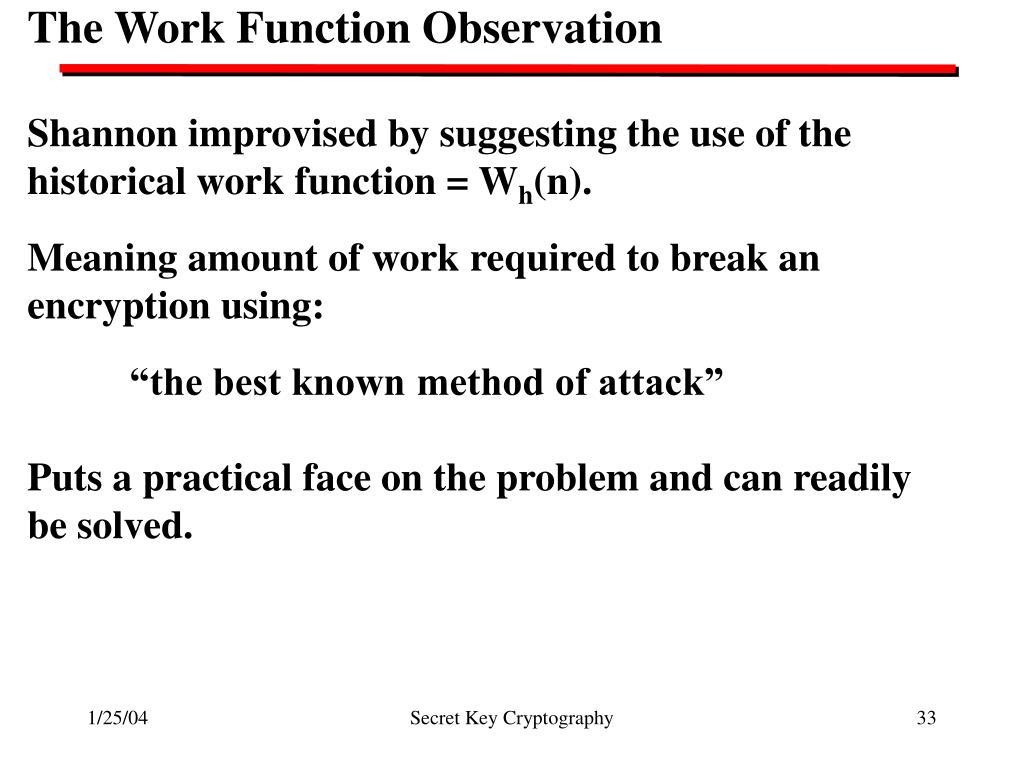 The Work Function Observation

Shannon improvised by suggesting the use of the historical work function = $W_h(n)$.

Meaning amount of work required to break an encryption using:

“the best known method of attack”

Puts a practical face on the problem and can readily be solved.

1/25/04

Secret Key Cryptography

33